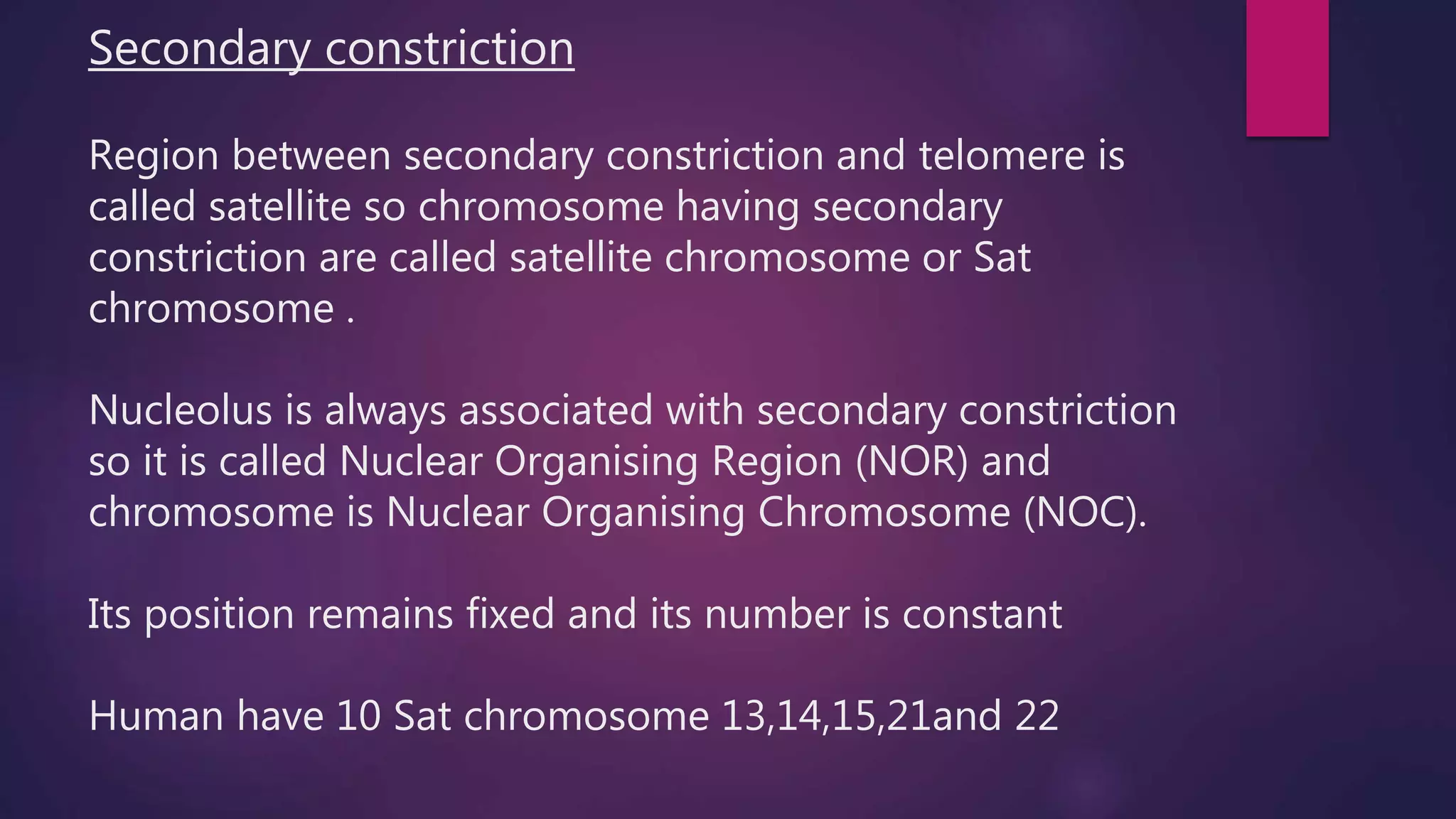 Secondary constriction

Region between secondary constriction and telomere is called satellite so chromosome having secondary constriction are called satellite chromosome or Sat chromosome .

Nucleolus is always associated with secondary constriction so it is called Nuclear Organising Region (NOR) and chromosome is Nuclear Organising Chromosome (NOC).

Its position remains fixed and its number is constant

Human have 10 Sat chromosome 13,14,15,21and 22